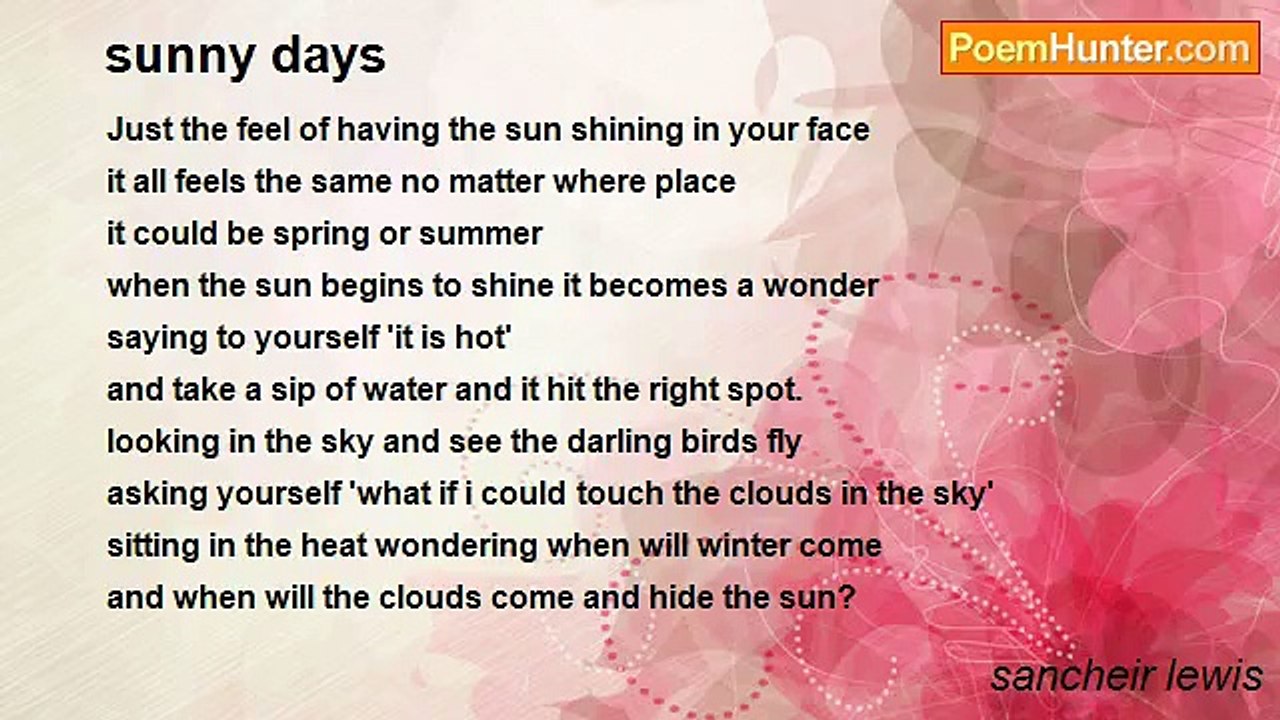 sunny days

PoemHunter.com

Just the feel of having the sun shining in your face
it all feels the same no matter where place
it could be spring or summer
when the sun begins to shine it becomes a wonder
saying to yourself 'it is hot'
and take a sip of water and it hit the right spot.
looking in the sky and see the darling birds fly
asking yourself 'what if i could touch the clouds in the sky'
sitting in the heat wondering when will winter come
and when will the clouds come and hide the sun?

sancheir lewis